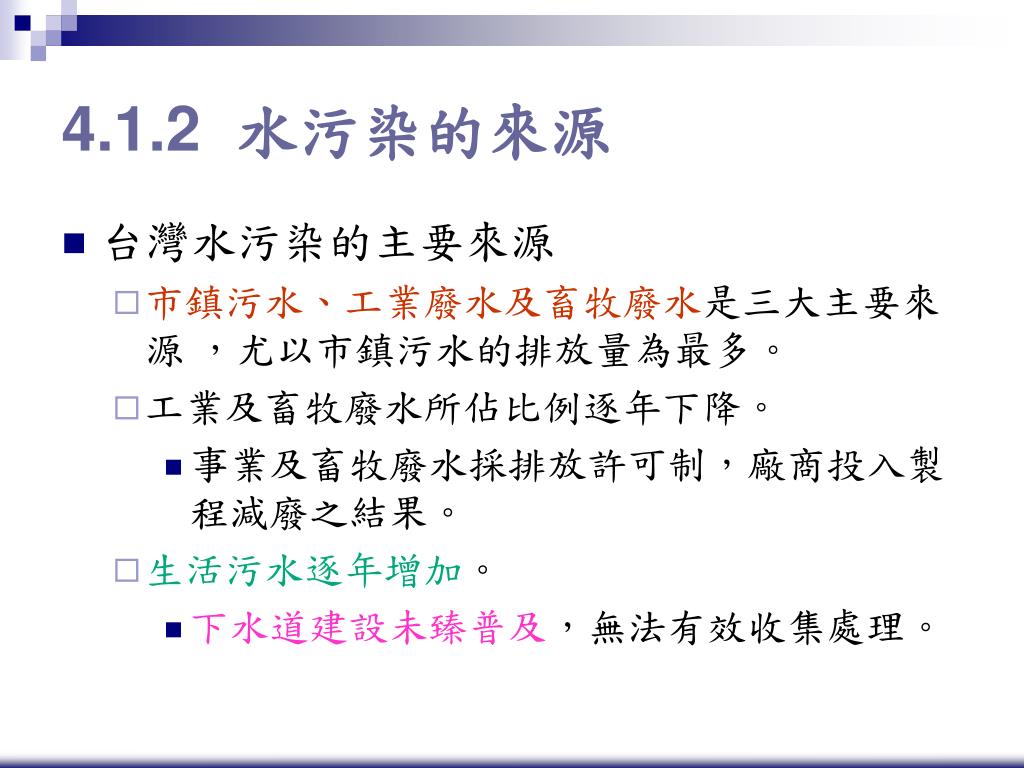 4.1.2 水污染的來源

台灣水污染的主要來源

市鎮污水、工業廢水及畜牧廢水是三大主要來源 ，尤以市鎮污水的排放量為最多。

工業及畜牧廢水所佔比例逐年下降。

事業及畜牧廢水採排放許可制，廠商投入製程減廢之結果。

生活污水逐年增加。

下水道建設未臻普及，無法有效收集處理。